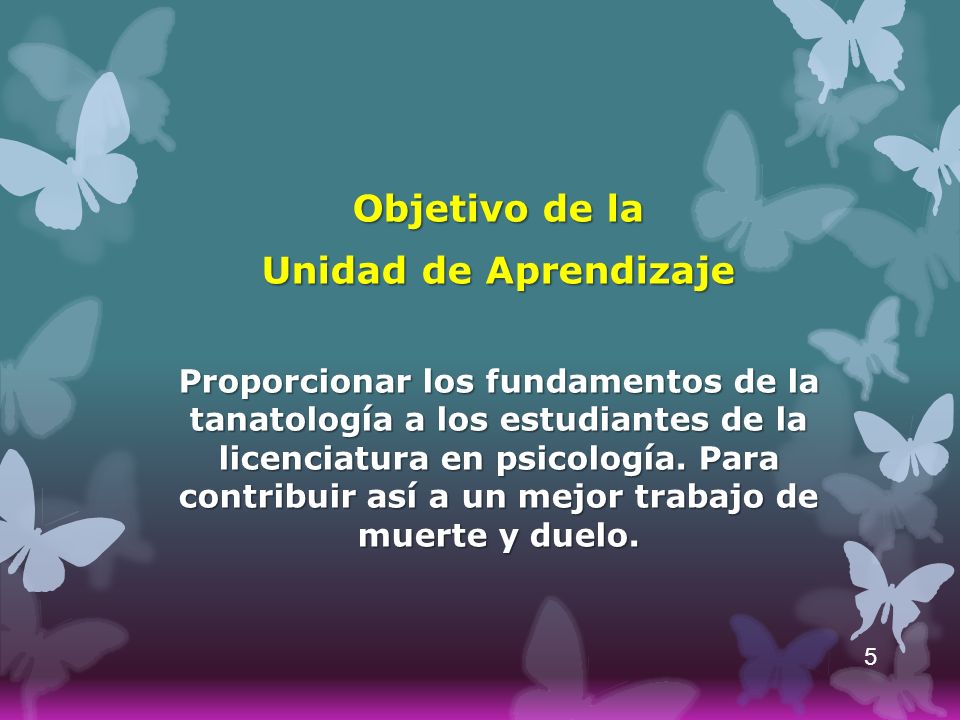 Objetivo de la
Unidad de Aprendizaje

Proporcionar los fundamentos de la tanatología a los estudiantes de la licenciatura en psicología. Para contribuir así a un mejor trabajo de muerte y duelo.

5